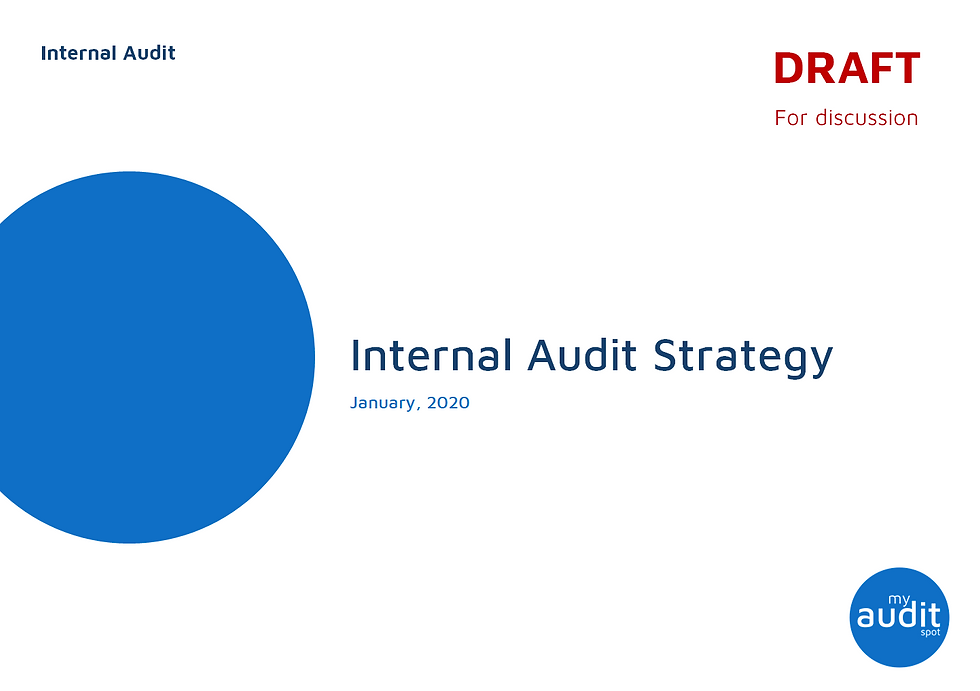 Internal Audit

DRAFT

For discussion

Internal Audit Strategy

January, 2020

my
audit
spot